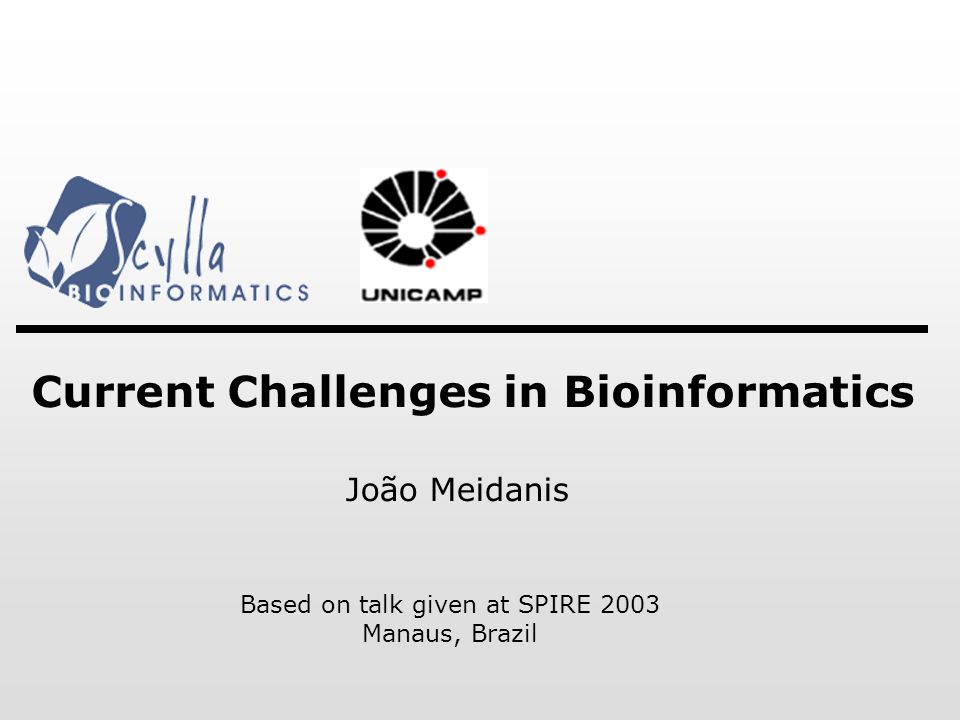 Scylla
BIOINFORMATICS

UNICAMP

Current Challenges in Bioinformatics

João Meidanis

Based on talk given at SPIRE 2003
Manaus, Brazil